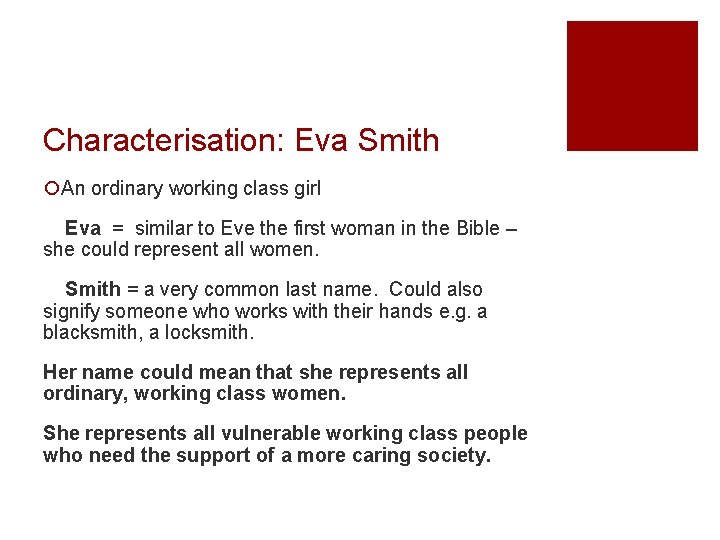 Characterisation: Eva Smith

An ordinary working class girl

Eva = similar to Eve the first woman in the Bible – she could represent all women.

Smith = a very common last name. Could also signify someone who works with their hands e.g. a blacksmith, a locksmith.

Her name could mean that she represents all ordinary, working class women.

She represents all vulnerable working class people who need the support of a more caring society.